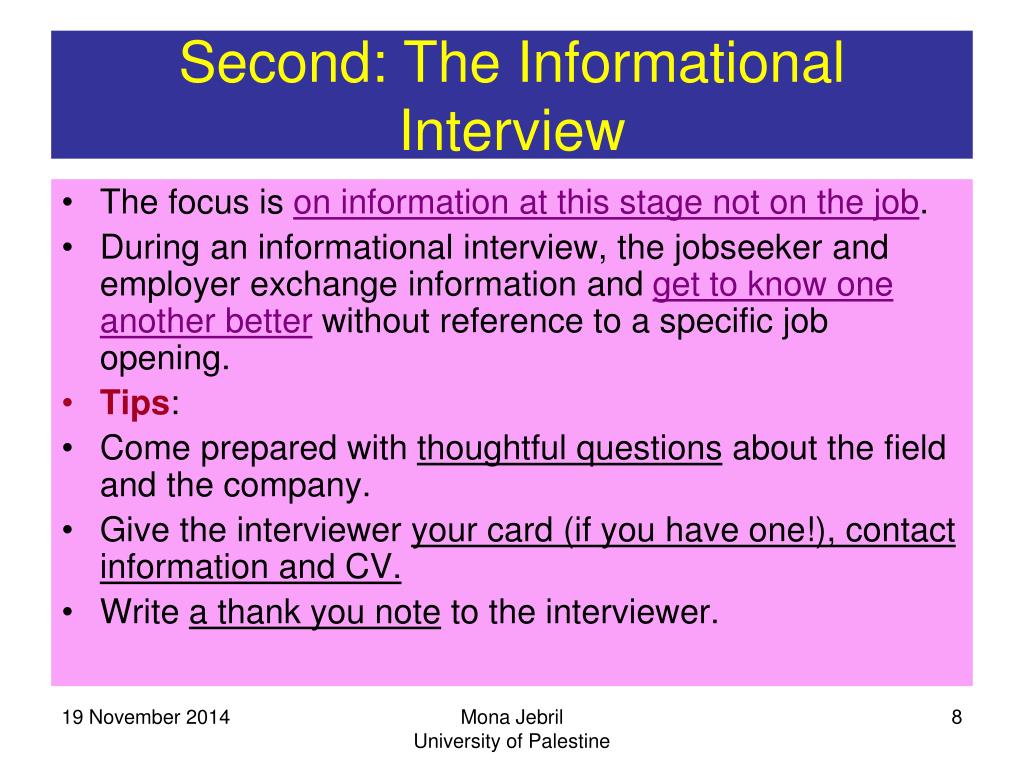 Second: The Informational Interview

• The focus is on information at this stage not on the job.
• During an informational interview, the jobseeker and employer exchange information and get to know one another better without reference to a specific job opening.
• Tips:
• Come prepared with thoughtful questions about the field and the company.
• Give the interviewer your card (if you have one!), contact information and CV.
• Write a thank you note to the interviewer.

19 November 2014

Mona Jebril
University of Palestine

8